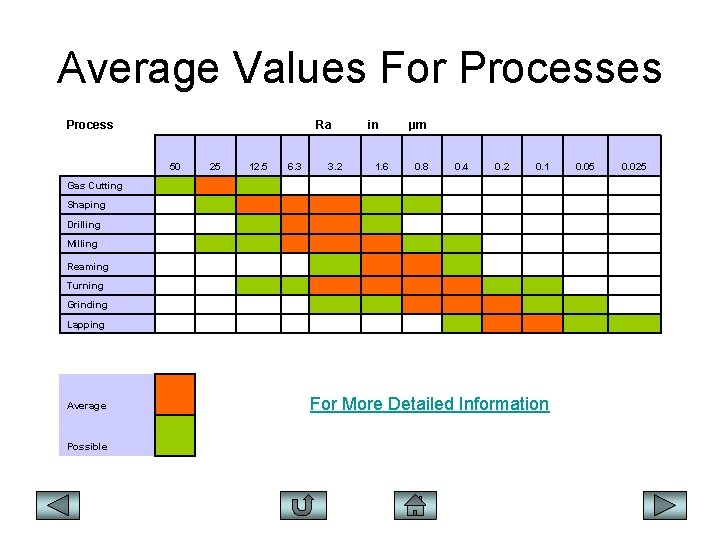 Average Values For Processes

Process Ra in µm

| | 50 | 25 | 12.5 | 6.3 | 3.2 | 1.6 | 0.8 | 0.4 | 0.2 | 0.1 | 0.05 | 0.025 |
|---|---|---|---|---|---|---|---|---|---|---|---|---|
| Gas Cutting | | | | | | | | | | | | |
| Shaping | | | | | | | | | | | | |
| Drilling | | | | | | | | | | | | |
| Milling | | | | | | | | | | | | |
| Reaming | | | | | | | | | | | | |
| Turning | | | | | | | | | | | | |
| Grinding | | | | | | | | | | | | |
| Lapping | | | | | | | | | | | | |

Average

Possible

For More Detailed Information